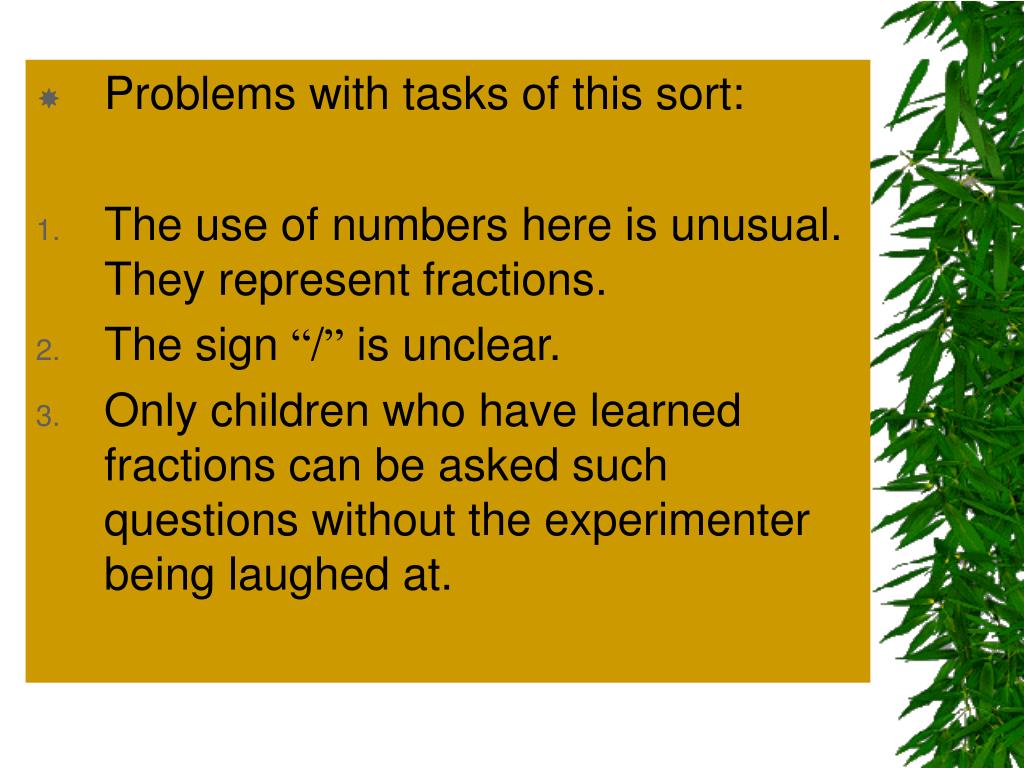 Problems with tasks of this sort:

1. The use of numbers here is unusual. They represent fractions.
2. The sign “/” is unclear.
3. Only children who have learned fractions can be asked such questions without the experimenter being laughed at.